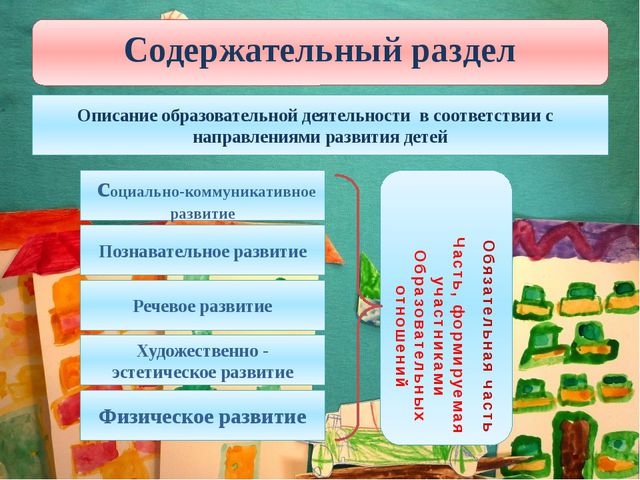 Содержательный раздел

Описание образовательной деятельности в соответствии с направлениями развития детей

Социально-коммуникативное развитие

Познавательное развитие

Речевое развитие

Художественно - эстетическое развитие

Физическое развитие

Обязательная часть
Часть, формируемая участниками Образовательных отношений